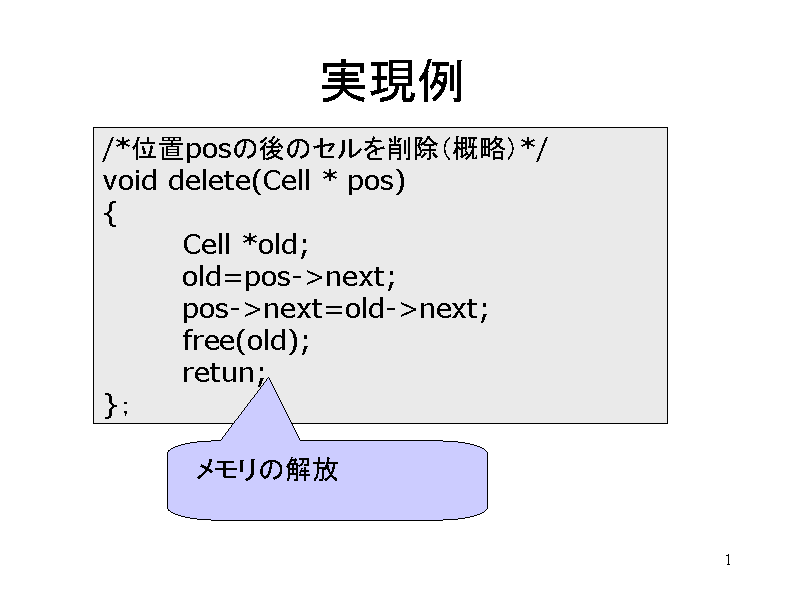 実現例

/*位置posの後のセルを削除（概略）*/
void delete(Cell * pos)
{
Cell *old;
old=pos->next;
pos->next=old->next;
free(old);
retun;
};

メモリの解放

1